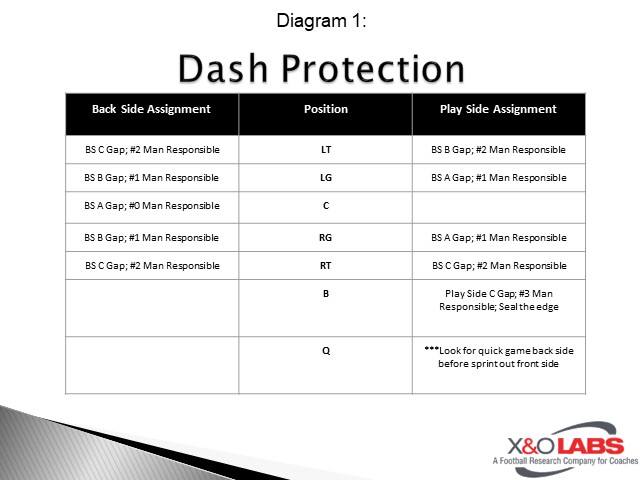 Diagram 1:

Dash Protection

| Back Side Assignment | Position | Play Side Assignment |
|---|---|---|
| BS C Gap; #2 Man Responsible | LT | BS B Gap; #2 Man Responsible |
| BS B Gap; #1 Man Responsible | LG | BS A Gap; #1 Man Responsible |
| BS A Gap; #0 Man Responsible | C | |
| BS B Gap; #1 Man Responsible | RG | BS A Gap; #1 Man Responsible |
| BS C Gap; #2 Man Responsible | RT | BS C Gap; #2 Man Responsible |
| | B | Play Side C Gap; #3 Man Responsible; Seal the edge |
| | Q | ***Look for quick game back side before sprint out front side |

X&O LABS
A Football Research Company for Coaches